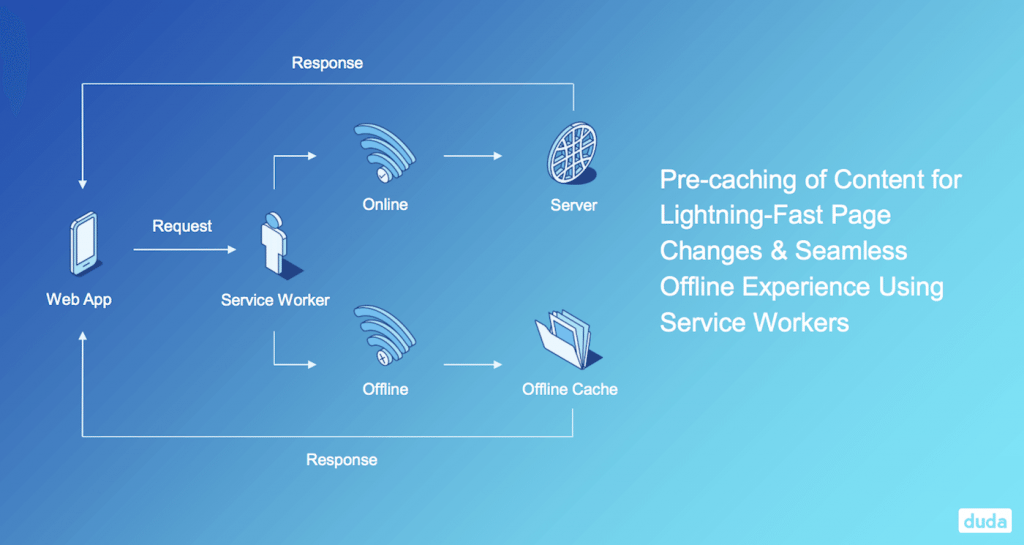 Response

Request

Online

Server

Web App

Service Worker

Offline

Offline Cache

Response

Pre-caching of Content for Lightning-Fast Page Changes & Seamless Offline Experience Using Service Workers

duda